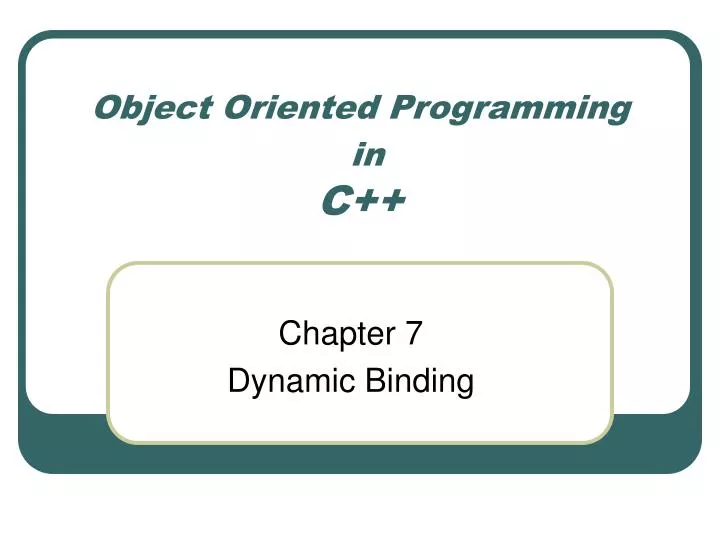 Object Oriented Programming
in
C++

Chapter 7
Dynamic Binding